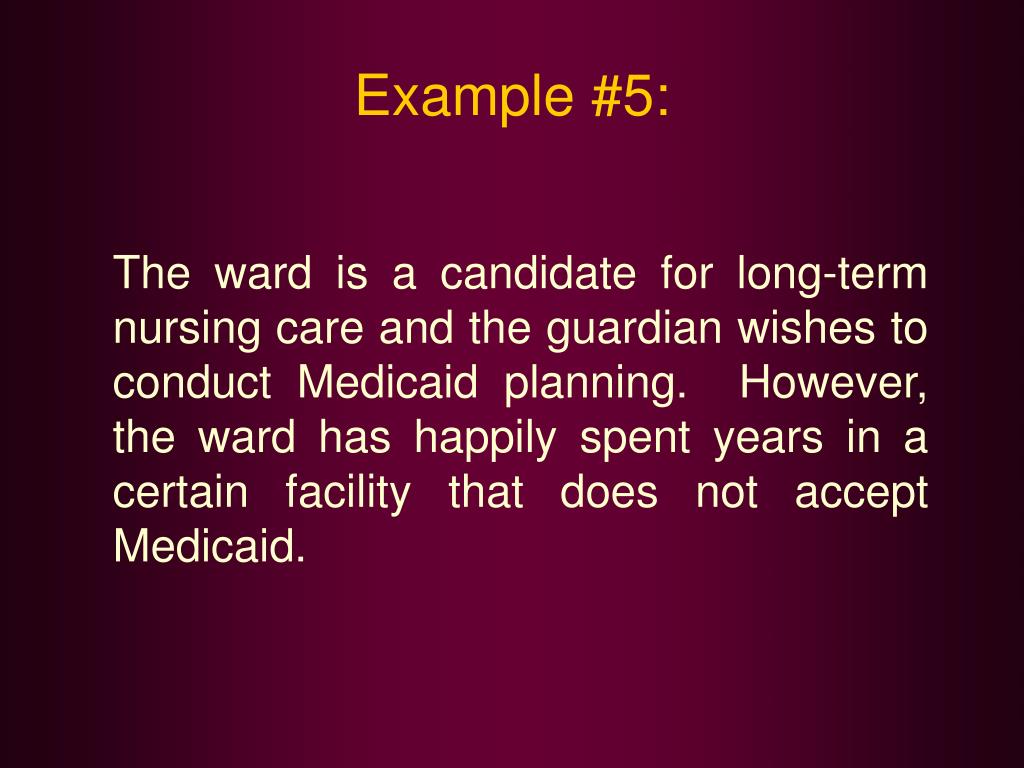 Example #5:

The ward is a candidate for long-term nursing care and the guardian wishes to conduct Medicaid planning. However, the ward has happily spent years in a certain facility that does not accept Medicaid.